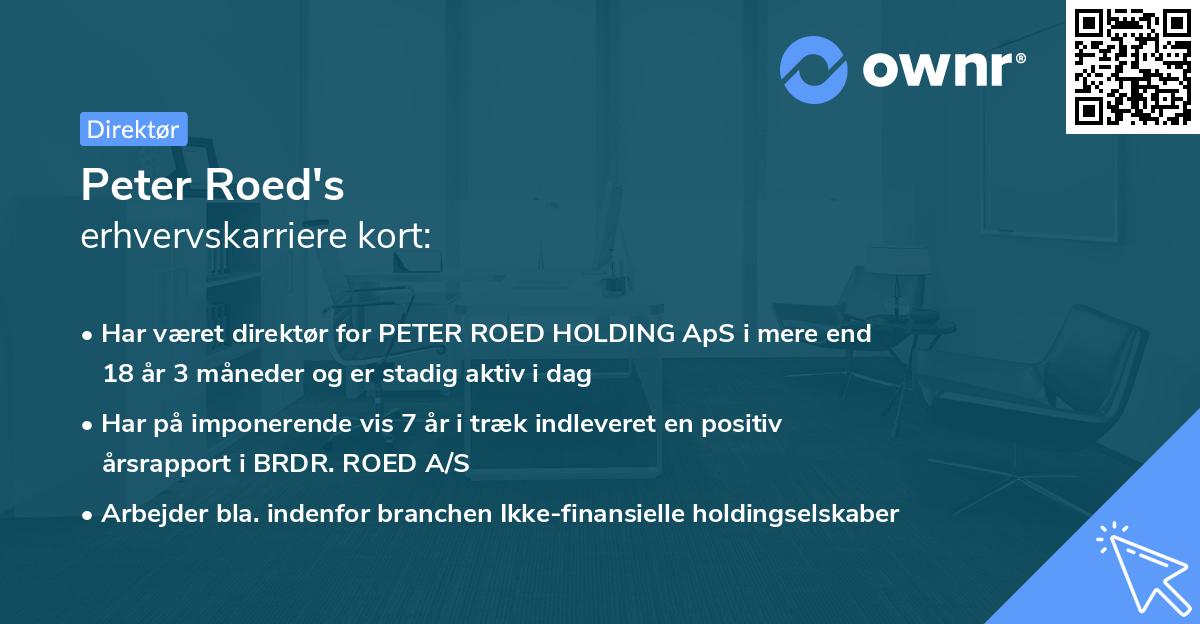 ownr®

Direktør

Peter Roed's
erhvervskarriere kort:

• Har været direktør for PETER ROED HOLDING ApS i mere end 18 år 3 måneder og er stadig aktiv i dag

• Har på imponerende vis 7 år i træk indleveret en positiv årsrapport i BRDR. ROED A/S

• Arbejder bla. indenfor branchen Ikke-finansielle holdingselskaber